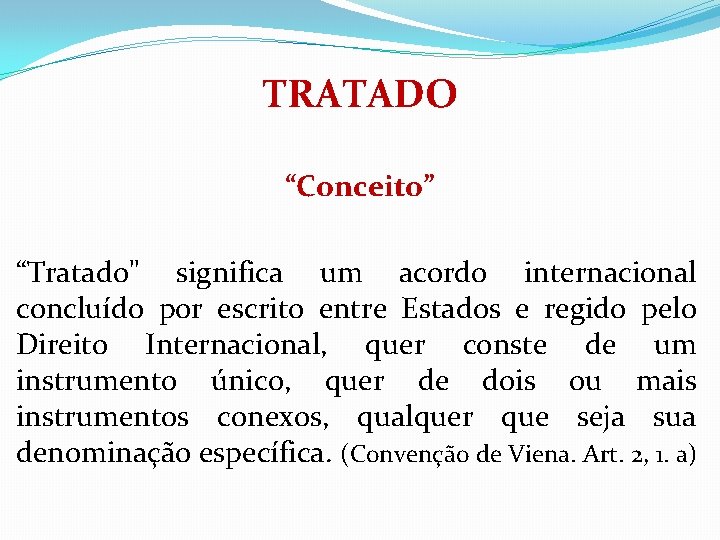 TRATADO

“Conceito”

“Tratado" significa um acordo internacional concluído por escrito entre Estados e regido pelo Direito Internacional, quer conste de um instrumento único, quer de dois ou mais instrumentos conexos, qualquer que seja sua denominação específica. (Convenção de Viena. Art. 2, 1. a)